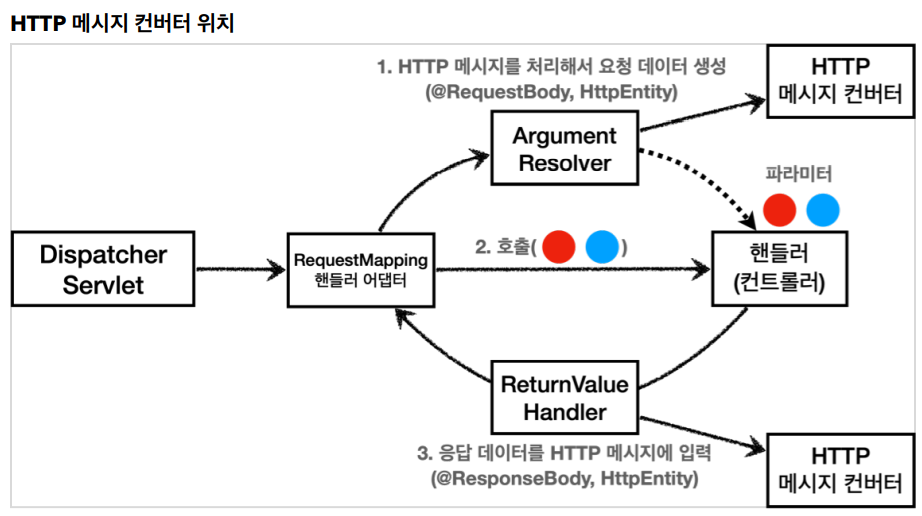 HTTP 메시지 컨버터 위치

1. HTTP 메시지를 처리해서 요청 데이터 생성 (@RequestBody, HttpEntity)

HTTP 메시지 컨버터

Argument Resolver

파라미터

Dispatcher Servlet

RequestMapping 핸들러 어댑터

2. 호출( )

핸들러 (컨트롤러)

ReturnValue Handler

3. 응답 데이터를 HTTP 메시지에 입력 (@ResponseBody, HttpEntity)

HTTP 메시지 컨버터